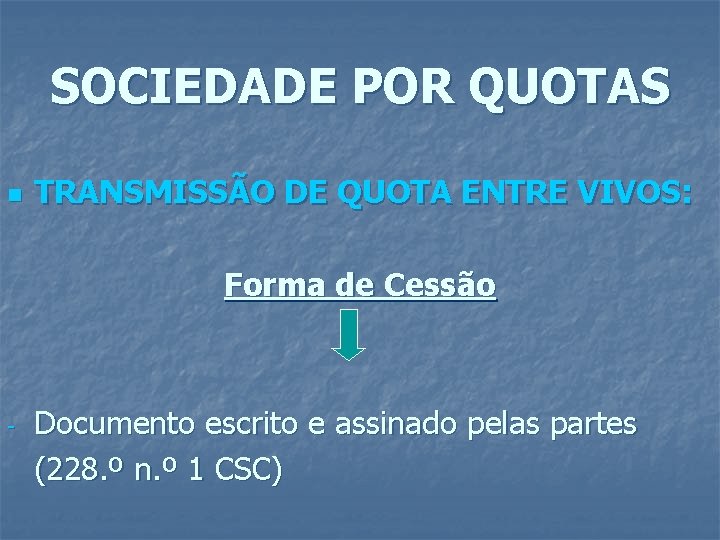 SOCIEDADE POR QUOTAS

TRANSMISSÃO DE QUOTA ENTRE VIVOS:

Forma de Cessão

- Documento escrito e assinado pelas partes (228.º n.º 1 CSC)